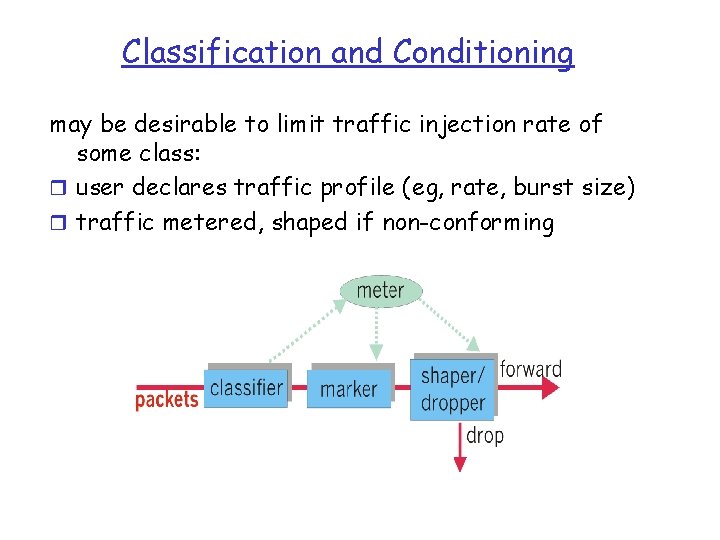 Classification and Conditioning

may be desirable to limit traffic injection rate of some class:

❒ user declares traffic profile (eg, rate, burst size)
❒ traffic metered, shaped if non-conforming

meter
packets
classifier
marker
shaper/ dropper
forward
drop